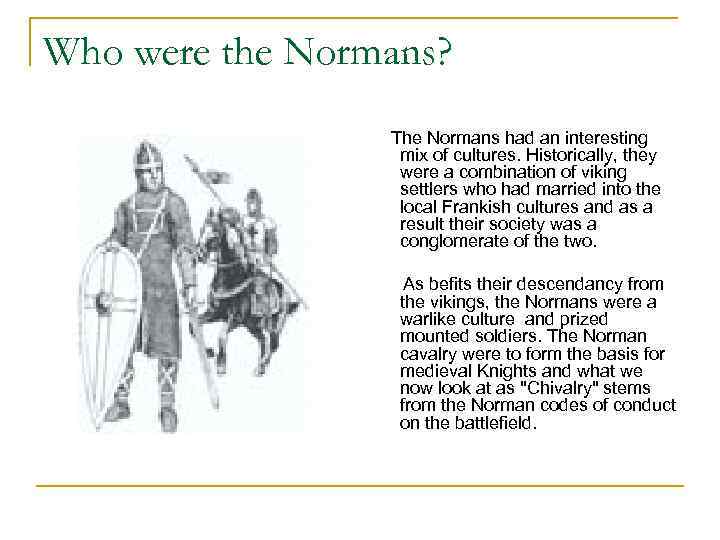 Who were the Normans?

The Normans had an interesting mix of cultures. Historically, they were a combination of viking settlers who had married into the local Frankish cultures and as a result their society was a conglomerate of the two.

As befits their descendancy from the vikings, the Normans were a warlike culture and prized mounted soldiers. The Norman cavalry were to form the basis for medieval Knights and what we now look at as "Chivalry" stems from the Norman codes of conduct on the battlefield.